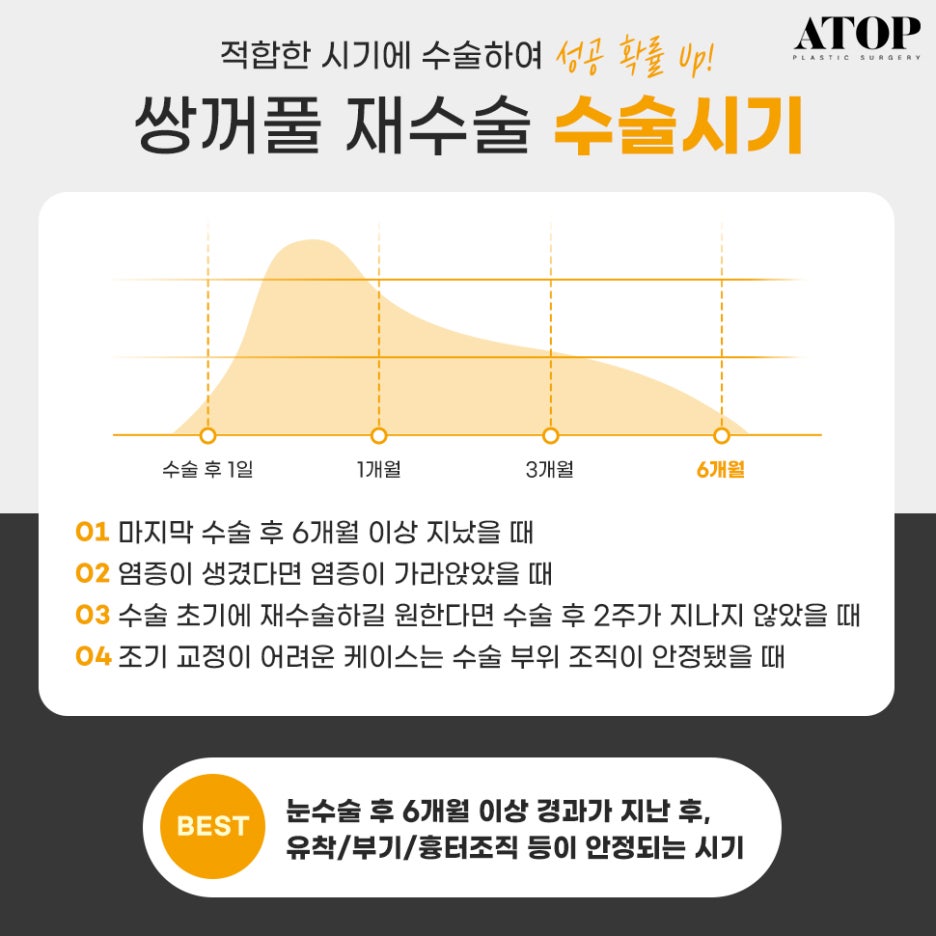 ATOP
PLASTIC SURGERY

적합한 시기에 수술하여 성공 확률 Up!

쌍꺼풀 재수술 수술시기

수술 후 1일
1개월
3개월
6개월

01 마지막 수술 후 6개월 이상 지났을 때
02 염증이 생겼다면 염증이 가라앉았을 때
03 수술 초기에 재수술하길 원한다면 수술 후 2주가 지나지 않았을 때
04 조기 교정이 어려운 케이스는 수술 부위 조직이 안정됐을 때

BEST
눈수술 후 6개월 이상 경과가 지난 후, 유착/부기/흉터조직 등이 안정되는 시기